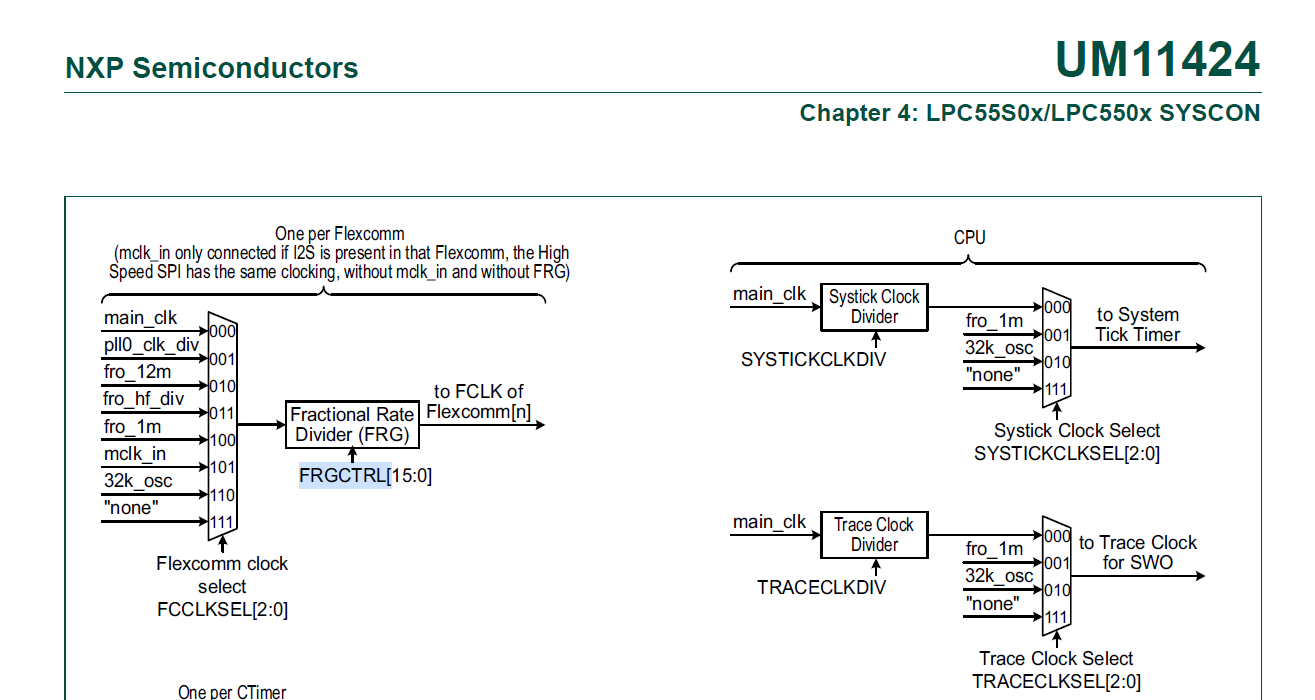 NXP Semiconductors

UM11424

Chapter 4: LPC55S0x/LPC550x SYSCON

One per Flexcomm
(mclk_in only connected if I2S is present in that Flexcomm, the High Speed SPI has the same clocking, without mclk_in and without FRG)

main_clk
pll0_clk_div
fro_12m
fro_hf_div
fro_1m
mclk_in
32k_osc
"none"

000
001
010
011
100
101
110
111

Flexcomm clock select
FCCLKSEL[2:0]

Fractional Rate Divider (FRG)

FRGCTRL[15:0]

to FCLK of Flexcomm[n]

CPU

main_clk

Systick Clock Divider

SYSTICKCLKDIV

fro_1m
32k_osc
"none"

000
001
010
111

to System Tick Timer

Systick Clock Select
SYSTICKCLKSEL[2:0]

main_clk

Trace Clock Divider

TRACECLKDIV

fro_1m
32k_osc
"none"

000
001
010
111

to Trace Clock for SWO

Trace Clock Select
TRACECLKSEL[2:0]

One per CTimer